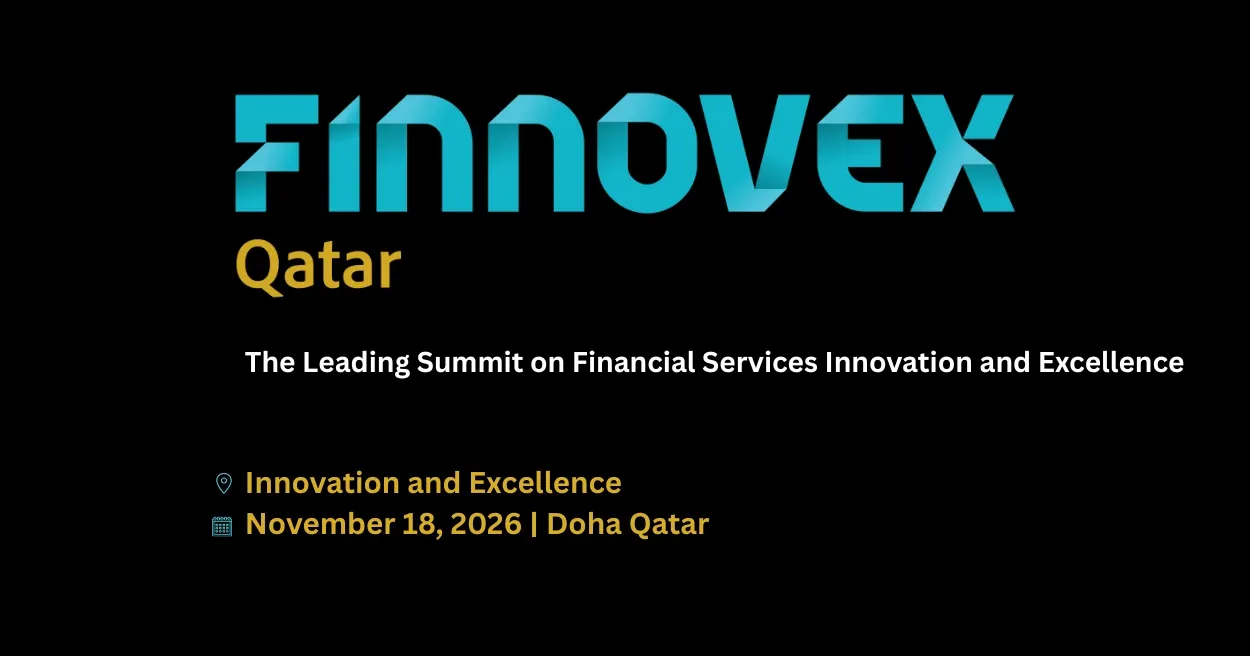 FINNOVEX
Qatar

The Leading Summit on Financial Services Innovation and Excellence

Innovation and Excellence
November 18, 2026 | Doha Qatar